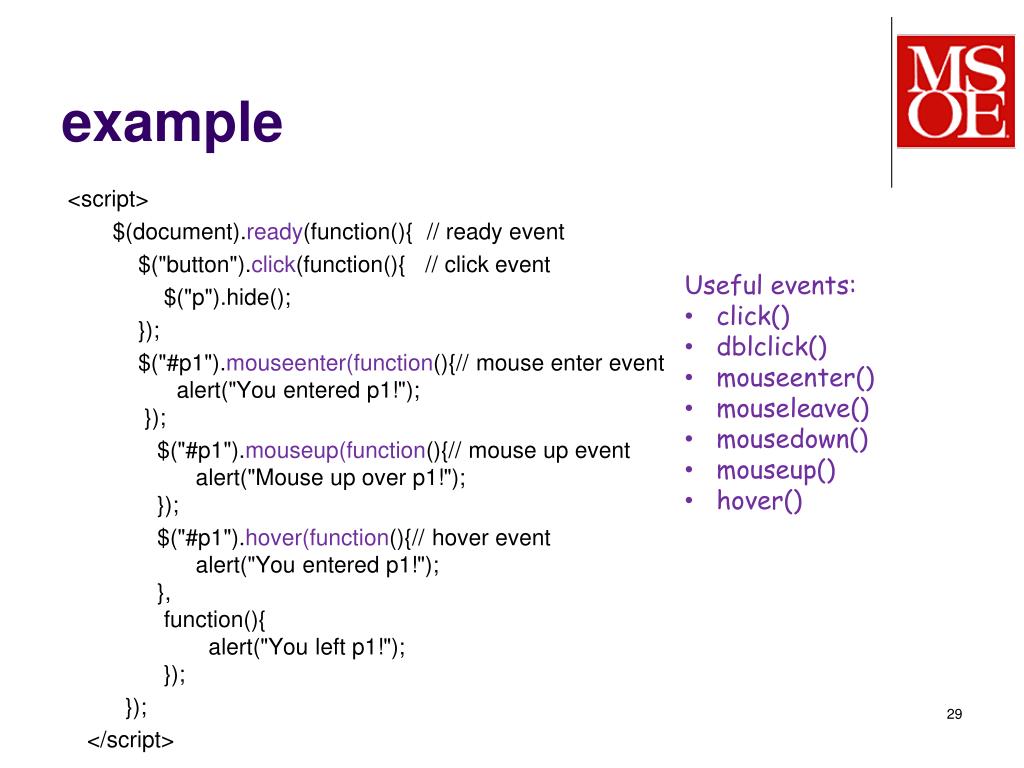 MSOE

example

<script>
$(document).ready(function(){ // ready event
$("button").click(function(){ // click event
$("p").hide();
});
$("#p1").mouseenter(function(){// mouse enter event
alert("You entered p1!");
});
$("#p1").mouseup(function(){// mouse up event
alert("Mouse up over p1!");
});
$("#p1").hover(function(){// hover event
alert("You entered p1!");
},
function(){
alert("You left p1!");
});
});
</script>

Useful events:
• click()
• dblclick()
• mouseenter()
• mouseleave()
• mousedown()
• mouseup()
• hover()

29